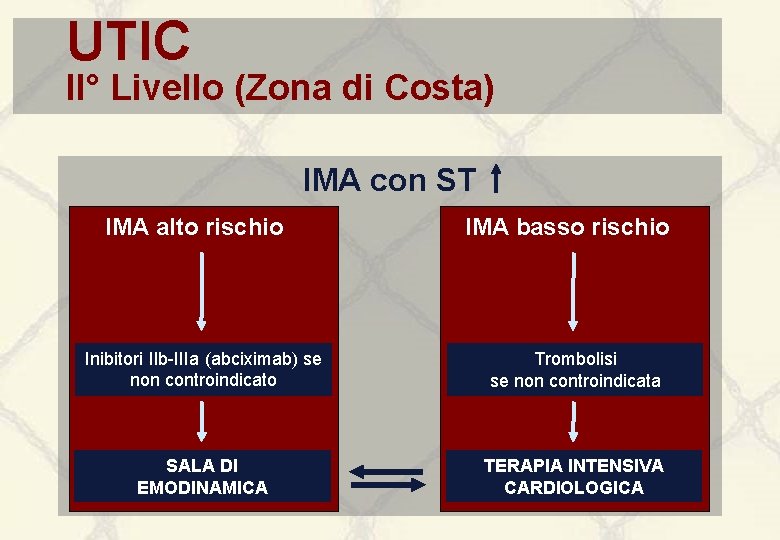 UTIC
II° Livello (Zona di Costa)

IMA con ST ↑

IMA alto rischio

Inibitori IIb-IIIa (abciximab) se non controindicato

SALA DI EMODINAMICA

IMA basso rischio

Trombolisi se non controindicata

TERAPIA INTENSIVA CARDIOLOGICA